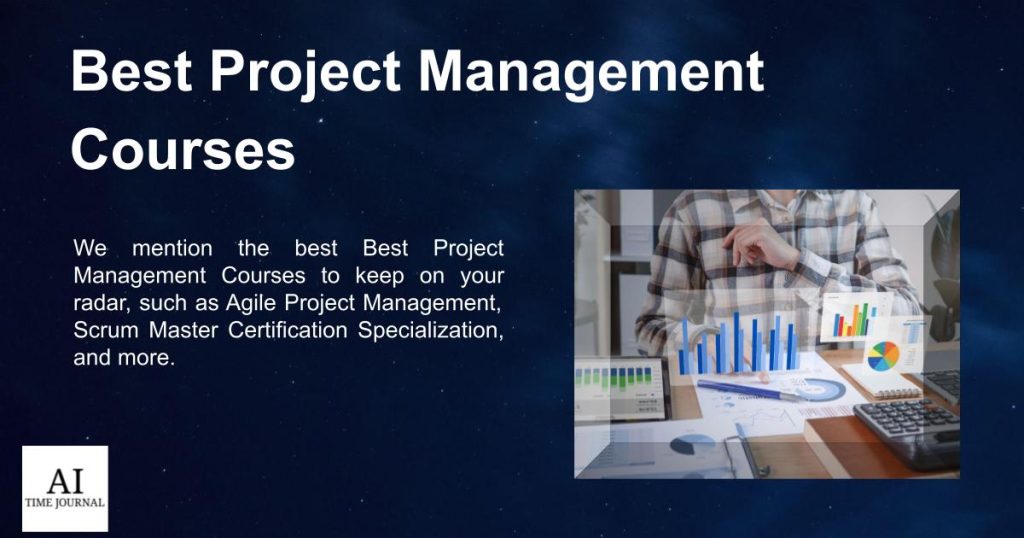 Best Project Management Courses

We mention the best Best Project Management Courses to keep on your radar, such as Agile Project Management, Scrum Master Certification Specialization, and more.

AI
TIME JOURNAL